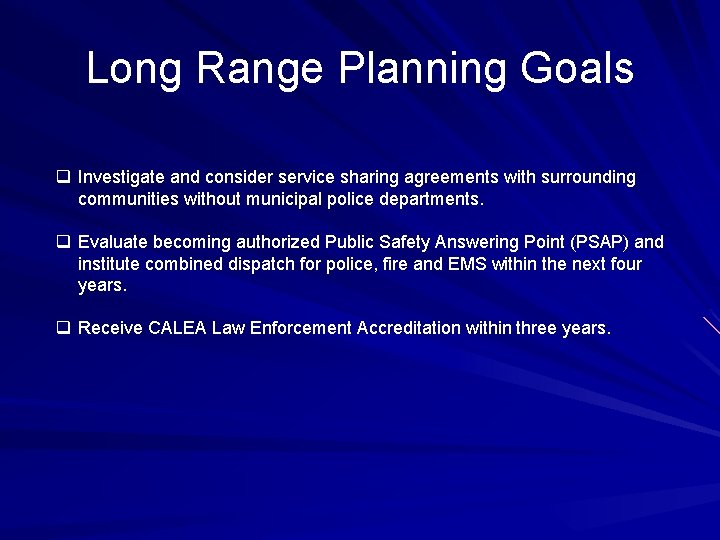 Long Range Planning Goals

❑ Investigate and consider service sharing agreements with surrounding communities without municipal police departments.

❑ Evaluate becoming authorized Public Safety Answering Point (PSAP) and institute combined dispatch for police, fire and EMS within the next four years.

❑ Receive CALEA Law Enforcement Accreditation within three years.